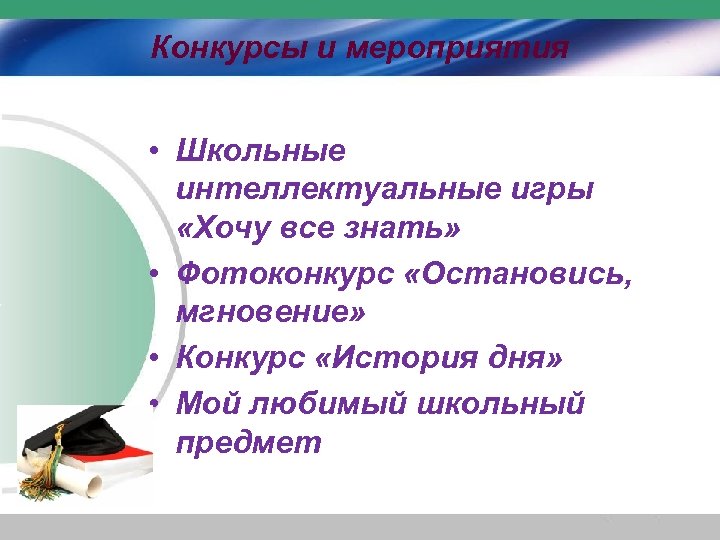 Конкурсы и мероприятия

• Школьные интеллектуальные игры «Хочу все знать»
• Фотоконкурс «Остановись, мгновение»
• Конкурс «История дня»
• Мой любимый школьный предмет